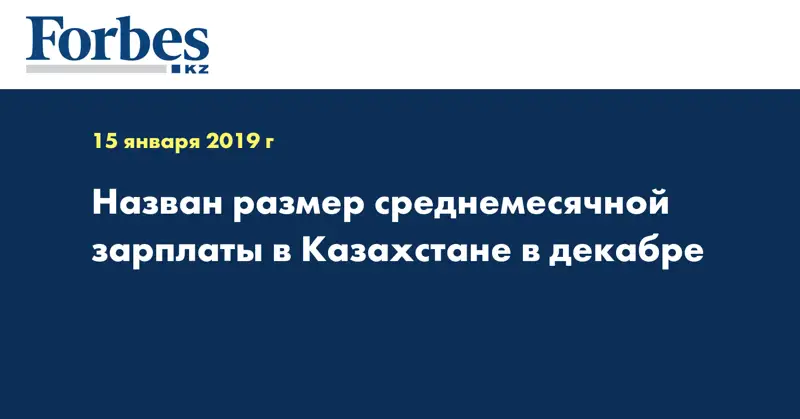 Forbes
KZ

15 января 2019 г

Назван размер среднемесячной зарплаты в Казахстане в декабре